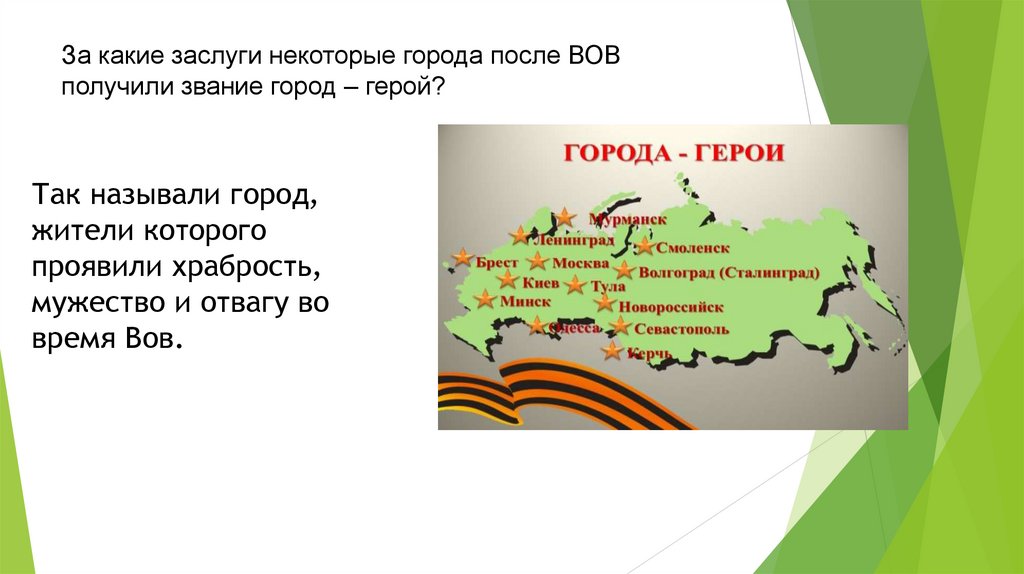 За какие заслуги некоторые города после ВОВ получили звание город – герой?

Так называли город, жители которого проявили храбрость, мужество и отвагу во время Вов.

ГОРОДА - ГЕРОИ

Мурманск
Ленинград
Смоленск
Брест
Москва
Волгоград (Сталинград)
Киев
Тула
Минск
Новороссийск
Одесса
Севастополь
Керчь